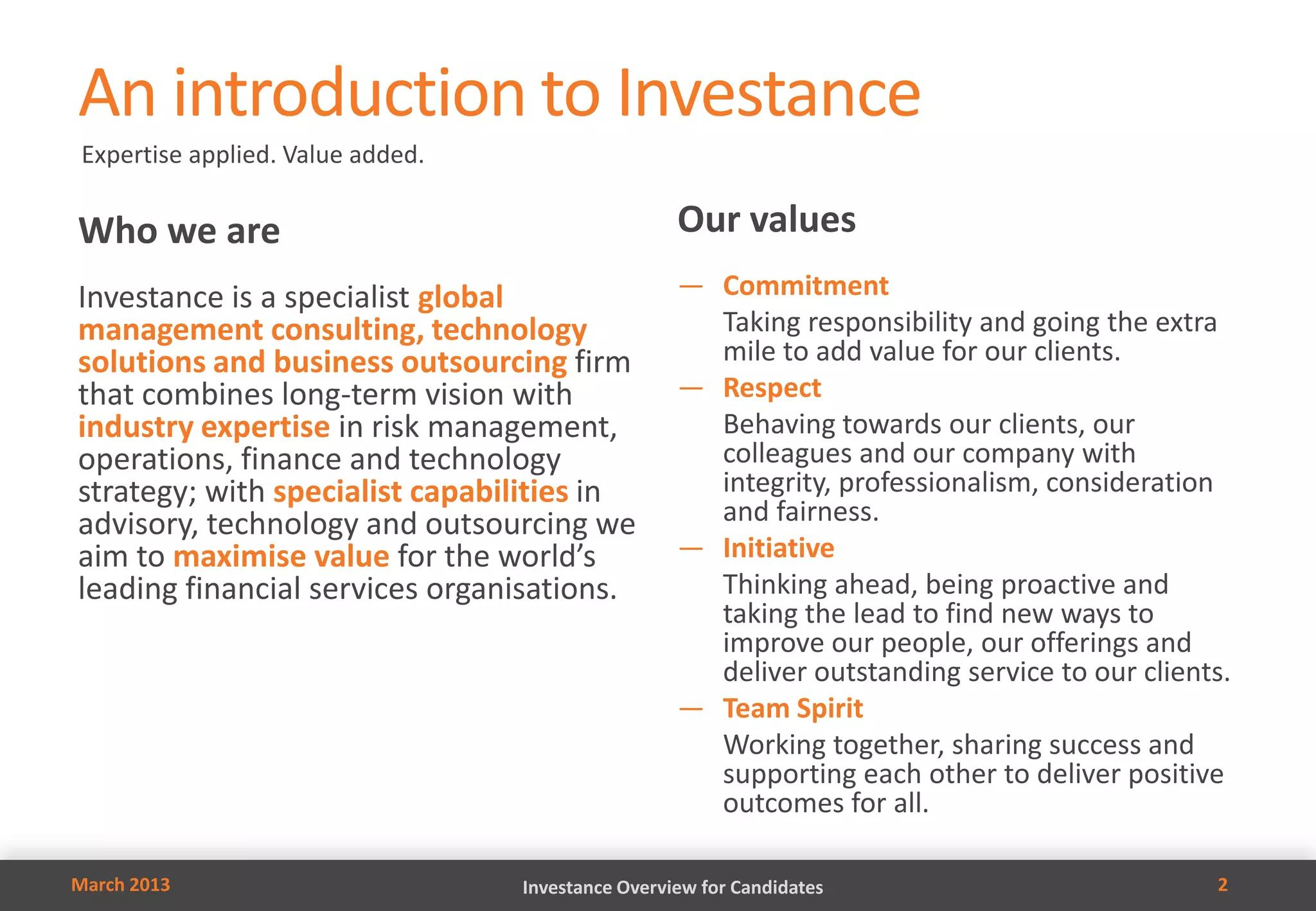 An introduction to Investance

Expertise applied. Value added.

Who we are

Investance is a specialist global management consulting, technology solutions and business outsourcing firm that combines long-term vision with industry expertise in risk management, operations, finance and technology strategy; with specialist capabilities in advisory, technology and outsourcing we aim to maximise value for the world's leading financial services organisations.

Our values

— Commitment
Taking responsibility and going the extra mile to add value for our clients.

— Respect
Behaving towards our clients, our colleagues and our company with integrity, professionalism, consideration and fairness.

— Initiative
Thinking ahead, being proactive and taking the lead to find new ways to improve our people, our offerings and deliver outstanding service to our clients.

— Team Spirit
Working together, sharing success and supporting each other to deliver positive outcomes for all.

March 2013 Investance Overview for Candidates 2